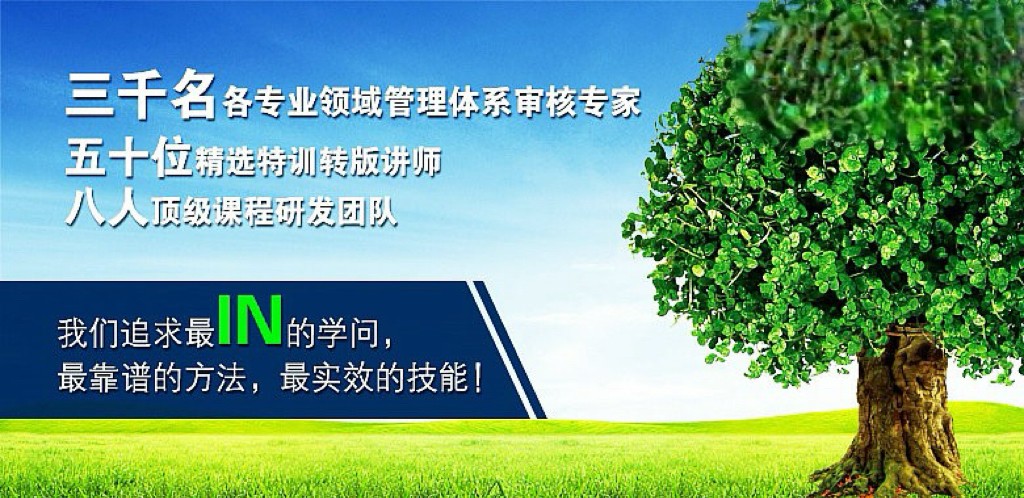 三千名各专业领域管理体系审核专家
五十位精选特训转版讲师
八人顶级课程研发团队

我们追求最IN的学问，
最靠谱的方法，最实效的技能！